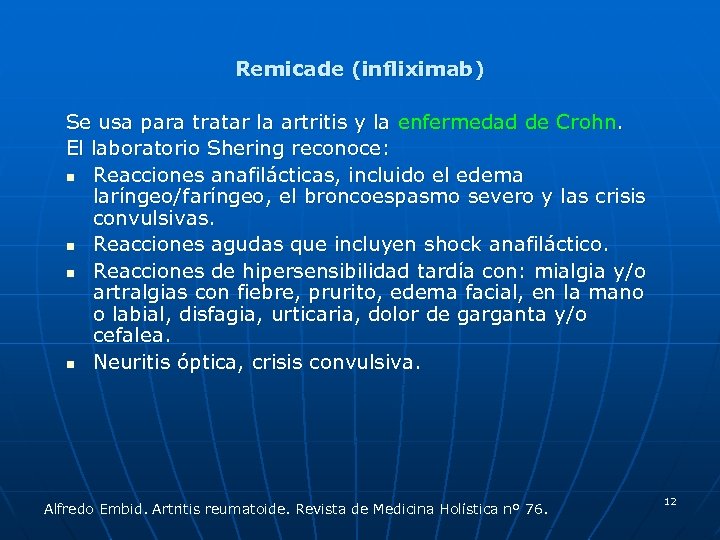 Remicade (infliximab)

Se usa para tratar la artritis y la enfermedad de Crohn.
El laboratorio Shering reconoce:

- Reacciones anafilácticas, incluido el edema laríngeo/faríngeo, el broncoespasmo severo y las crisis convulsivas.
- Reacciones agudas que incluyen shock anafiláctico.
- Reacciones de hipersensibilidad tardía con: mialgia y/o artralgias con fiebre, prurito, edema facial, en la mano o labial, disfagia, urticaria, dolor de garganta y/o cefalea.
- Neuritis óptica, crisis convulsiva.

Alfredo Embid. Artritis reumatoide. Revista de Medicina Holística nº 76.

12